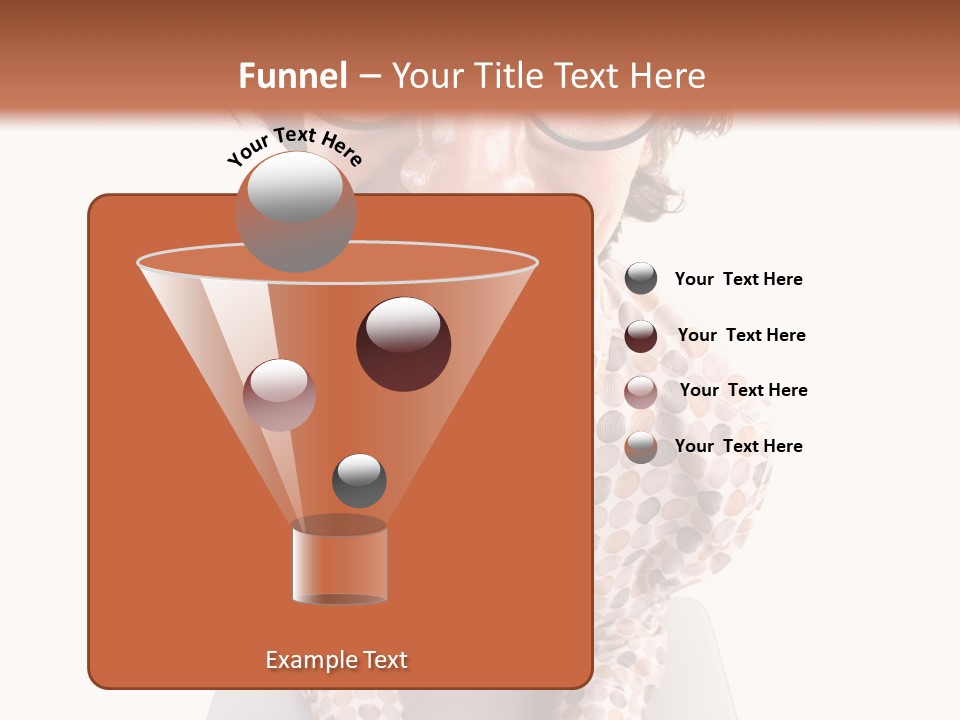 Funnel – Your Title Text Here

Your Text Here

Your Text Here

Your Text Here

Your Text Here

Your Text Here

Example Text